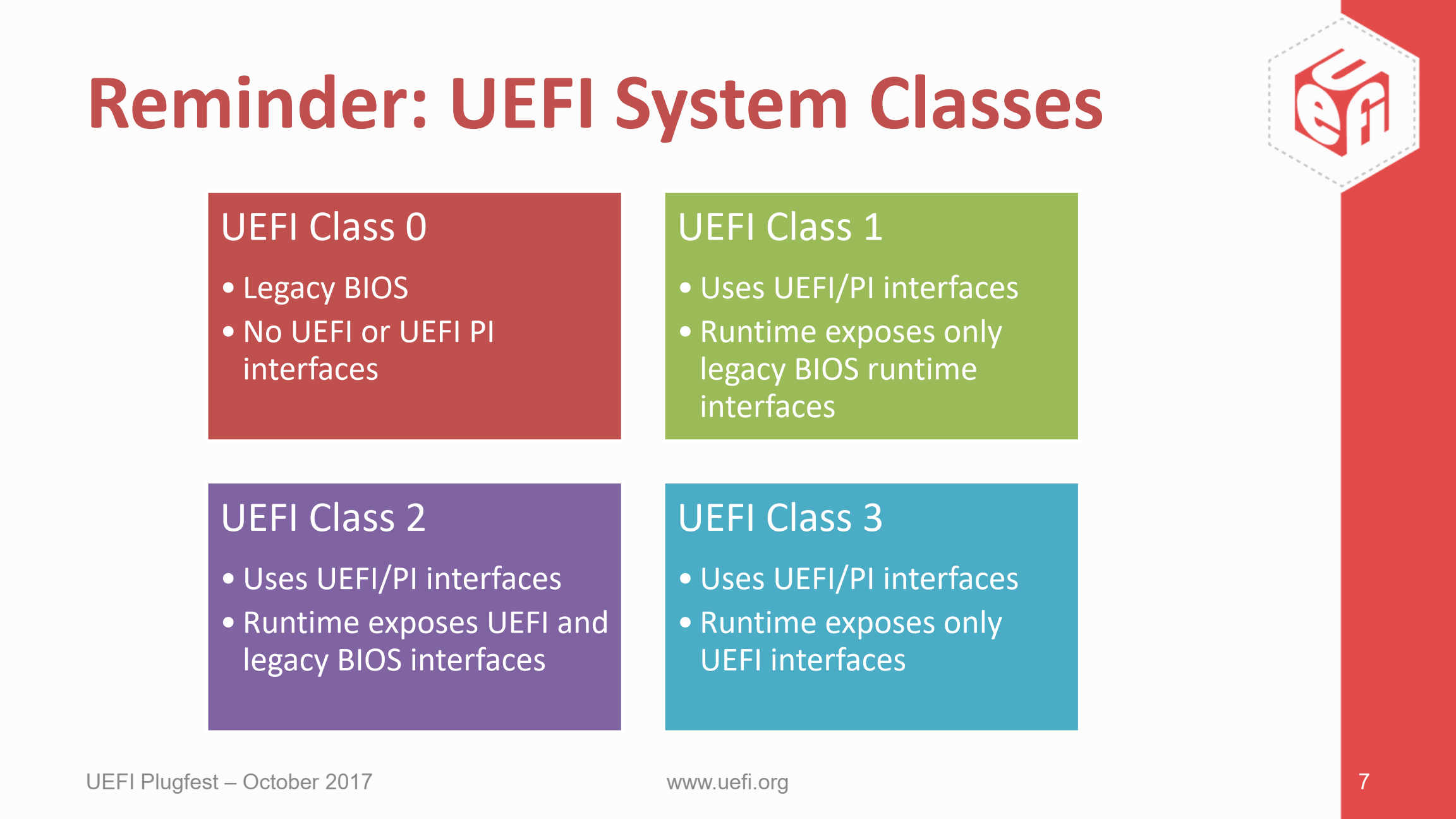 Reminder: UEFI System Classes

uefi

UEFI Class 0
• Legacy BIOS
• No UEFI or UEFI PI interfaces

UEFI Class 1
• Uses UEFI/PI interfaces
• Runtime exposes only legacy BIOS runtime interfaces

UEFI Class 2
• Uses UEFI/PI interfaces
• Runtime exposes UEFI and legacy BIOS interfaces

UEFI Class 3
• Uses UEFI/PI interfaces
• Runtime exposes only UEFI interfaces

UEFI Plugfest – October 2017

www.uefi.org

7